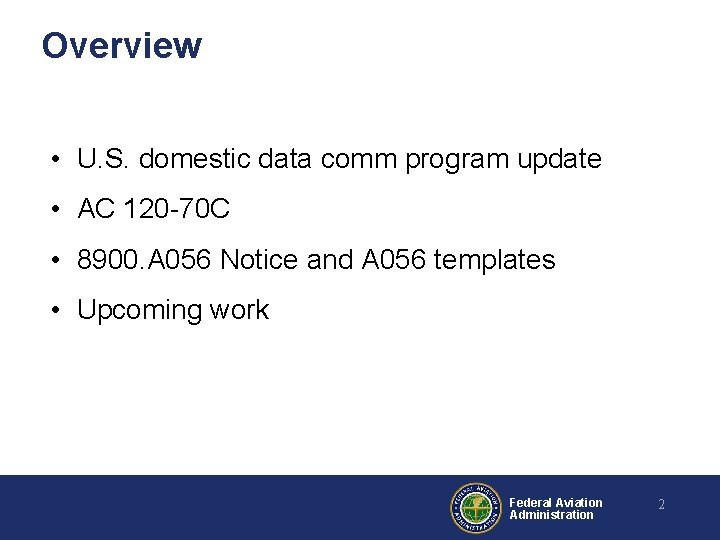 Overview

• U.S. domestic data comm program update

• AC 120-70C

• 8900.A056 Notice and A056 templates

• Upcoming work

FEDERAL AVIATION ADMINISTRATION

Federal Aviation Administration

2